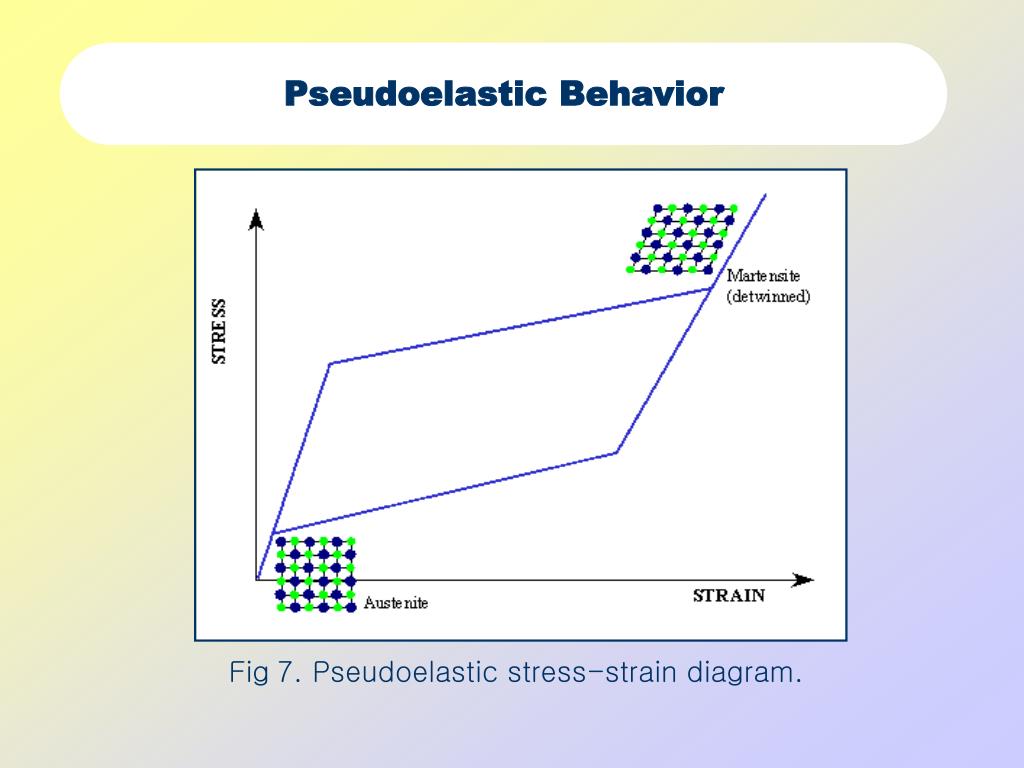 Pseudoelastic Behavior

STRESS

Martensite (detwinned)

Austenite

STRAIN

Fig 7. Pseudoelastic stress-strain diagram.